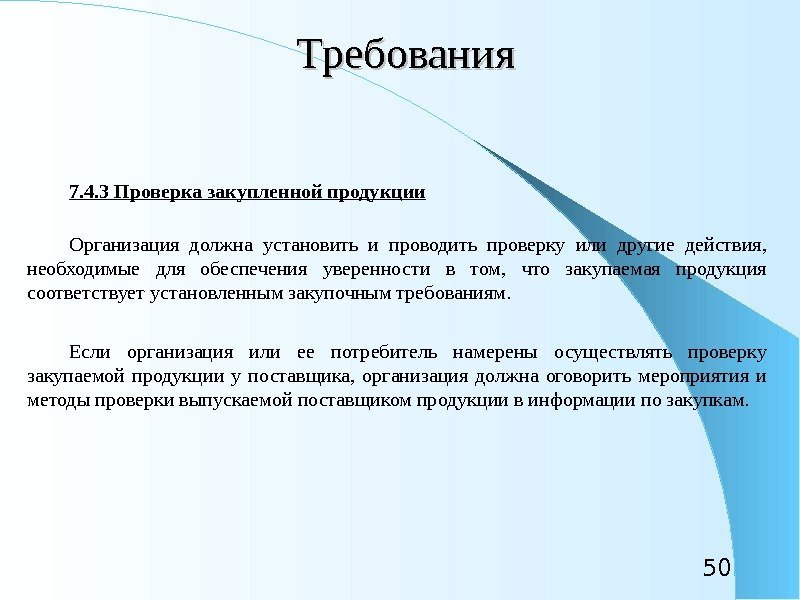 Требования

7.4.3 Проверка закупленной продукции

Организация должна установить и проводить проверку или другие действия, необходимые для обеспечения уверенности в том, что закупаемая продукция соответствует установленным закупочным требованиям.

Если организация или ее потребитель намерены осуществлять проверку закупаемой продукции у поставщика, организация должна оговорить мероприятия и методы проверки выпускаемой поставщиком продукции в информации по закупкам.

50